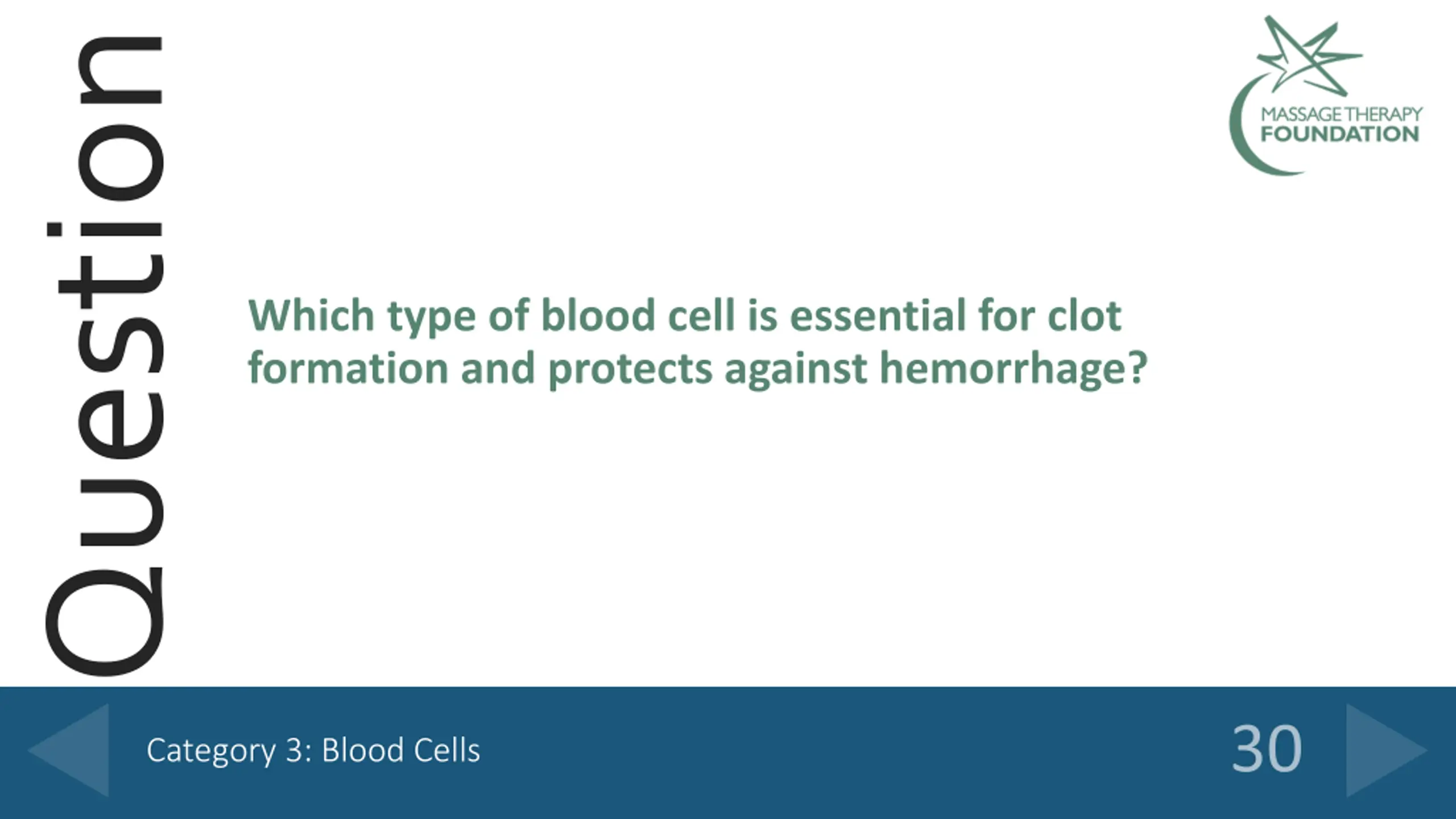 Question

MASSAGE THERAPY FOUNDATION

Which type of blood cell is essential for clot formation and protects against hemorrhage?

Category 3: Blood Cells

30